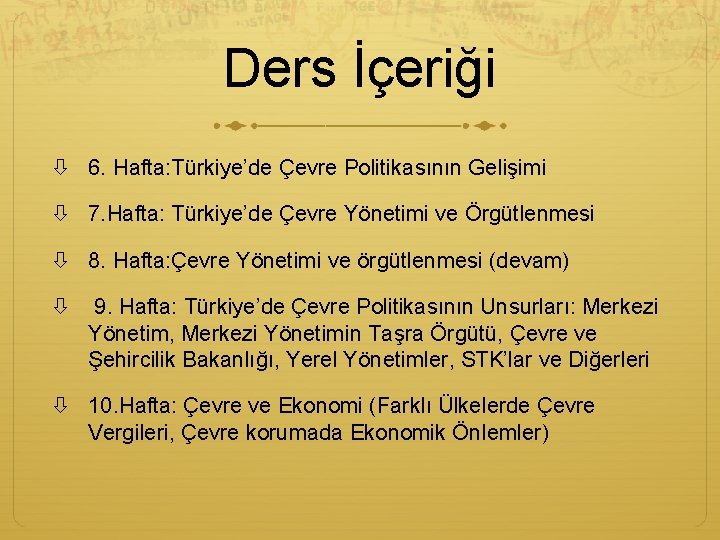 Ders İçeriği

⇩ 6. Hafta:Türkiye'de Çevre Politikasının Gelişimi

⇩ 7.Hafta: Türkiye'de Çevre Yönetimi ve Örgütlenmesi

⇩ 8. Hafta:Çevre Yönetimi ve örgütlenmesi (devam)

⇩ 9. Hafta: Türkiye'de Çevre Politikasının Unsurları: Merkezi Yönetim, Merkezi Yönetimin Taşra Örgütü, Çevre ve Şehircilik Bakanlığı, Yerel Yönetimler, STK'lar ve Diğerleri

⇩ 10.Hafta: Çevre ve Ekonomi (Farklı Ülkelerde Çevre Vergileri, Çevre korumada Ekonomik Önlemler)